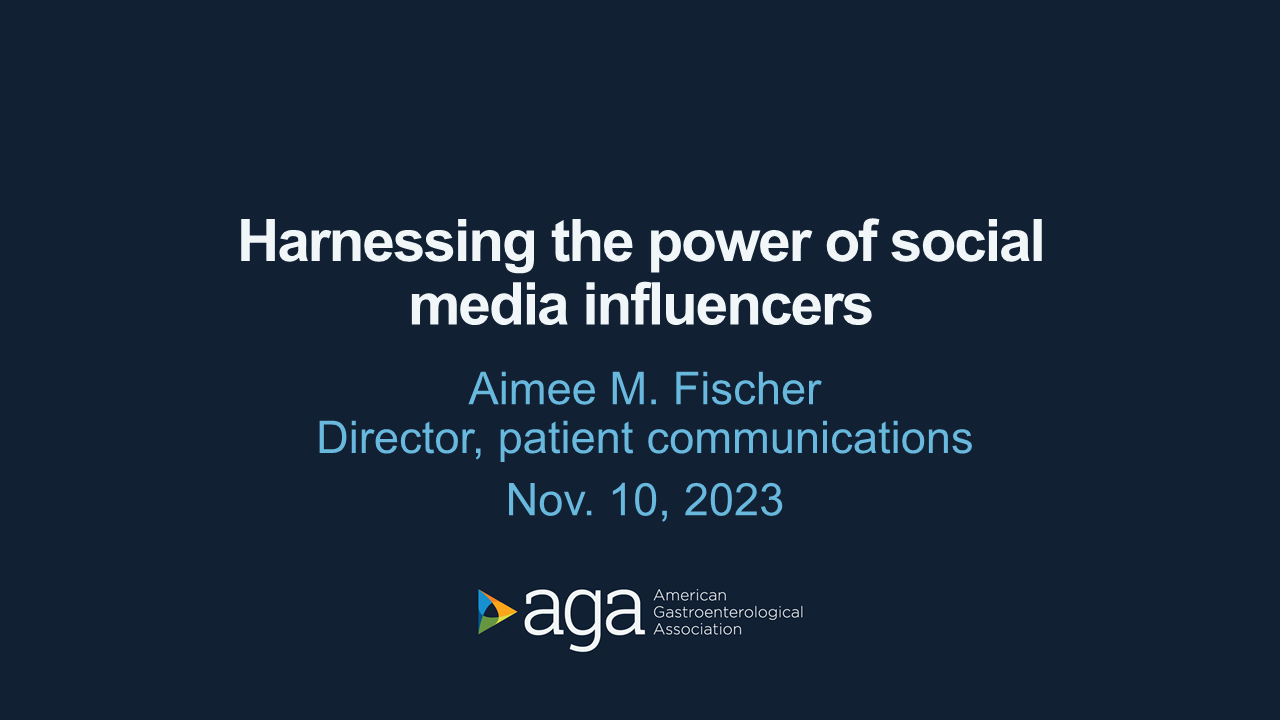 Harnessing the power of social media influencers

Aimee M. Fischer
Director, patient communications

Nov. 10, 2023

aga American Gastroenterological Association